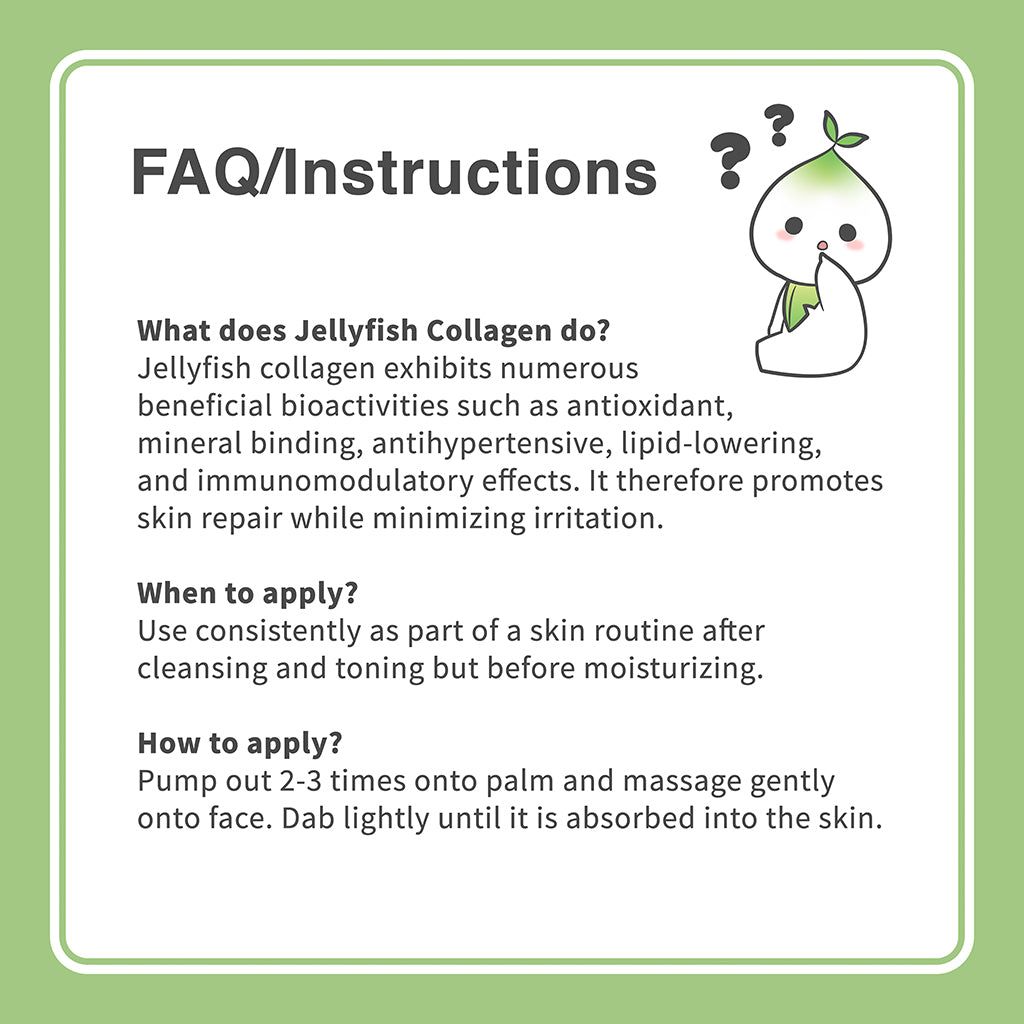 FAQ/Instructions

? ?

What does Jellyfish Collagen do?
Jellyfish collagen exhibits numerous beneficial bioactivities such as antioxidant, mineral binding, antihypertensive, lipid-lowering, and immunomodulatory effects. It therefore promotes skin repair while minimizing irritation.

When to apply?
Use consistently as part of a skin routine after cleansing and toning but before moisturizing.

How to apply?
Pump out 2-3 times onto palm and massage gently onto face. Dab lightly until it is absorbed into the skin.